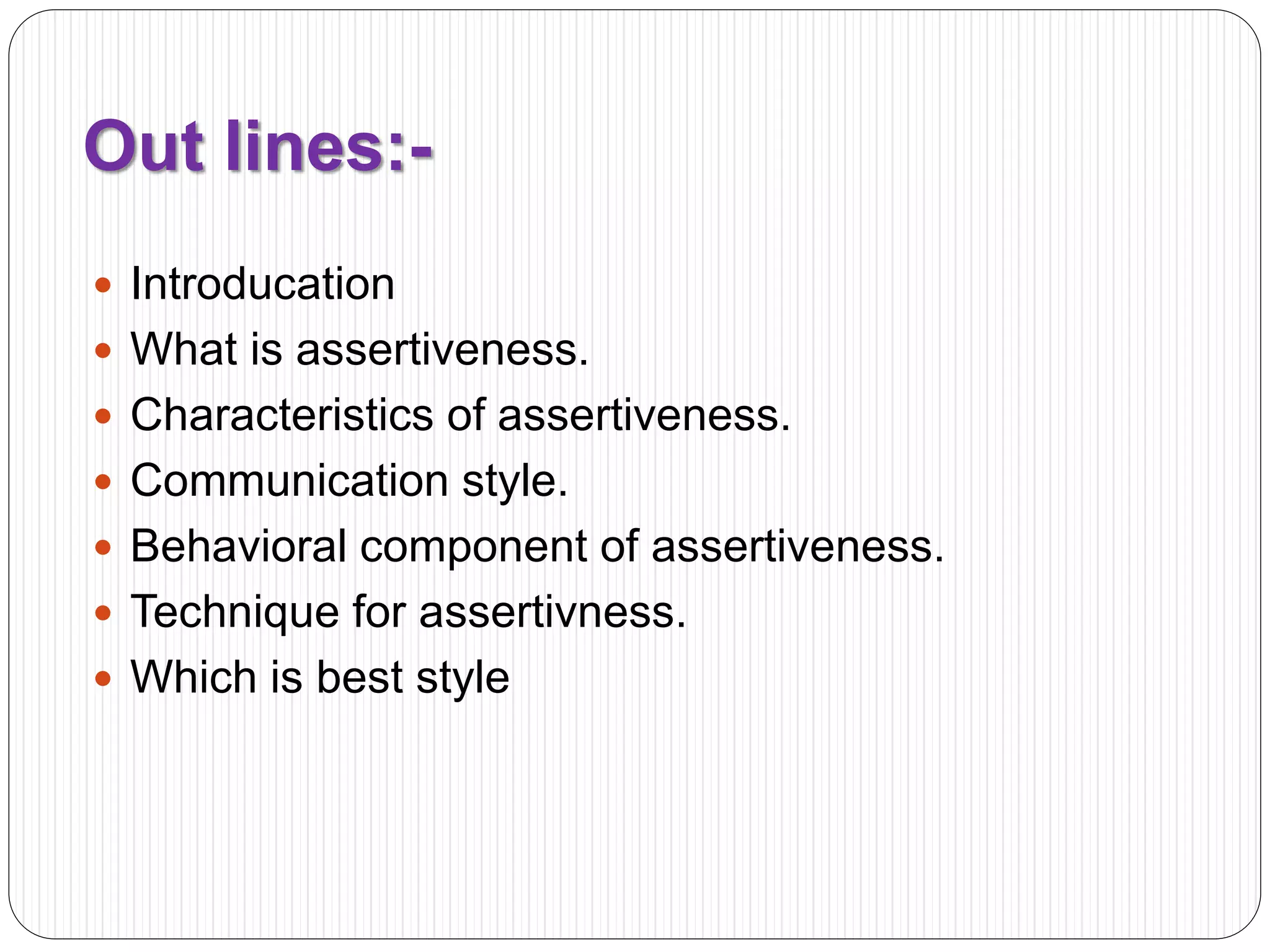 Out lines:-

- Introducation
- What is assertiveness.
- Characteristics of assertiveness.
- Communication style.
- Behavioral component of assertiveness.
- Technique for assertivness.
- Which is best style